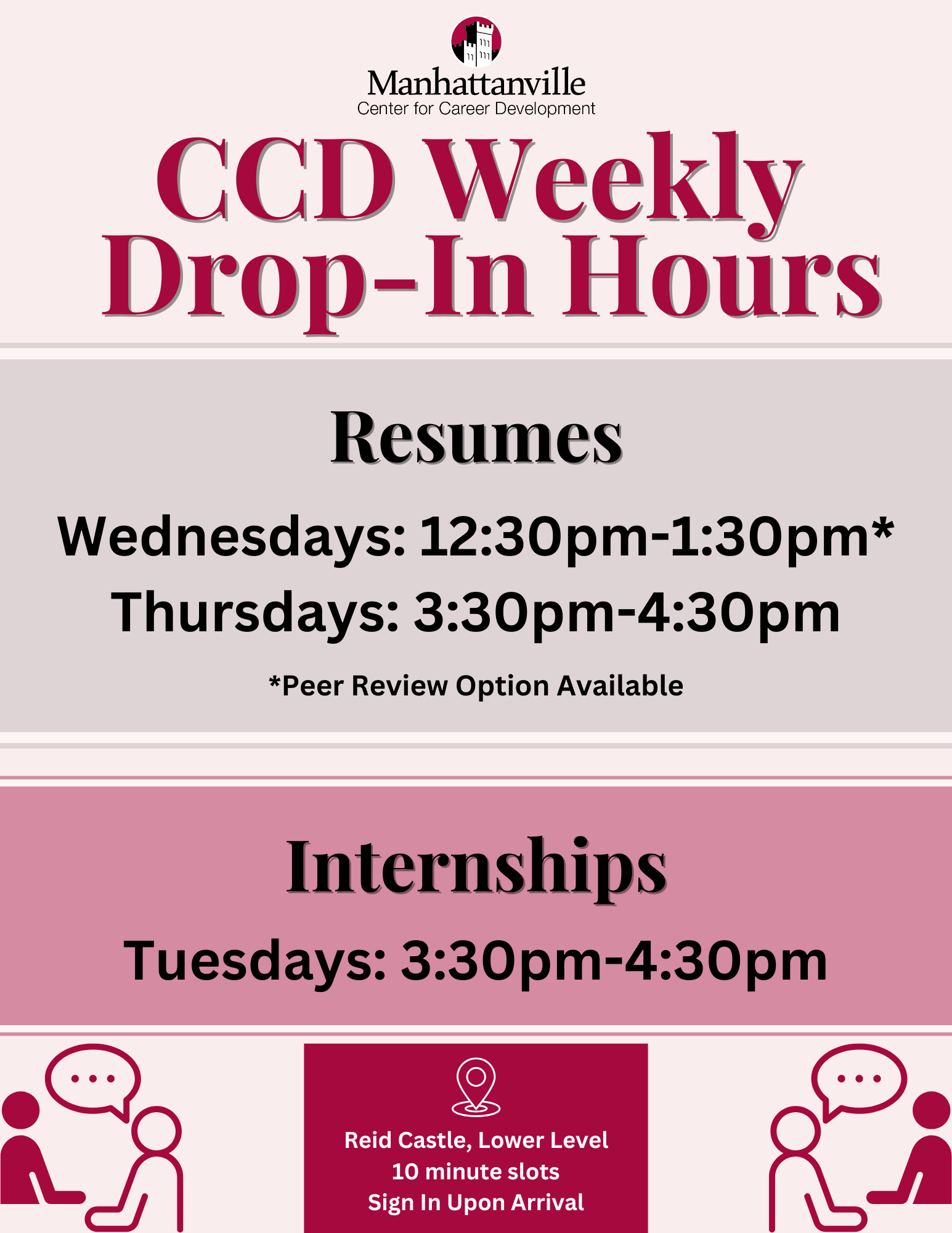 Manhattanville
Center for Career Development

CCD Weekly Drop-In Hours

Resumes

Wednesdays: 12:30pm-1:30pm*
Thursdays: 3:30pm-4:30pm

*Peer Review Option Available

Internships

Tuesdays: 3:30pm-4:30pm

Reid Castle, Lower Level
10 minute slots
Sign In Upon Arrival